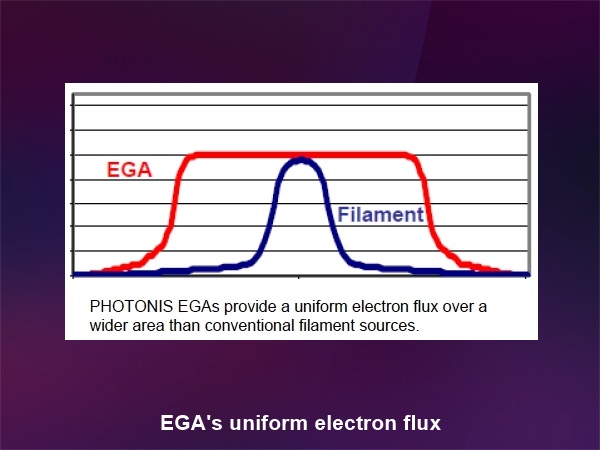 EGA

Filament

PHOTONIS EGAs provide a uniform electron flux over a wider area than conventional filament sources.

EGA's uniform electron flux